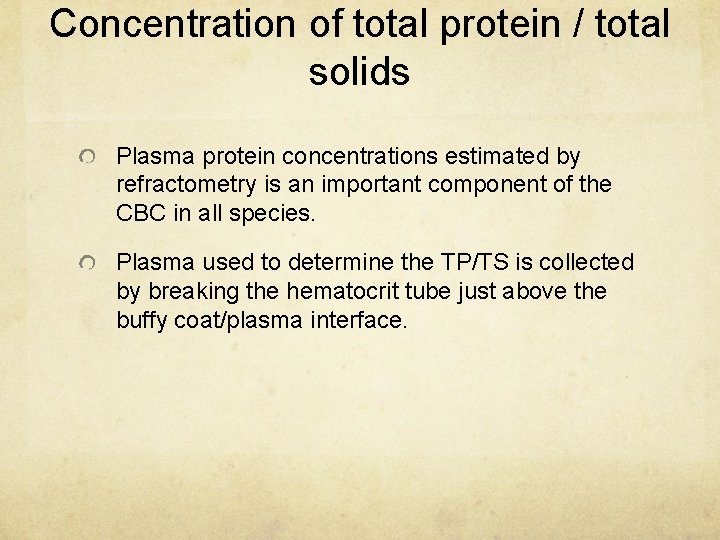 Concentration of total protein / total solids

Plasma protein concentrations estimated by refractometry is an important component of the CBC in all species.

Plasma used to determine the TP/TS is collected by breaking the hematocrit tube just above the buffy coat/plasma interface.